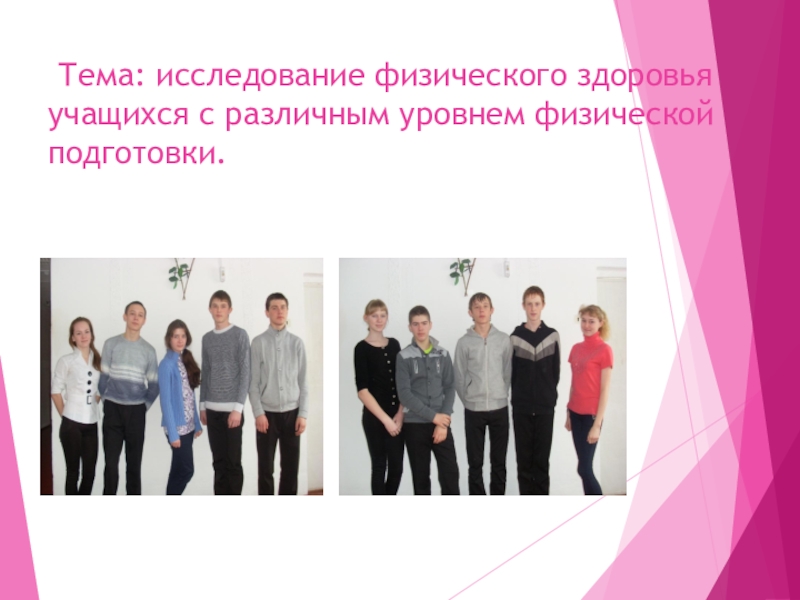 Тема: исследование физического здоровья учащихся с различным уровнем физической подготовки.